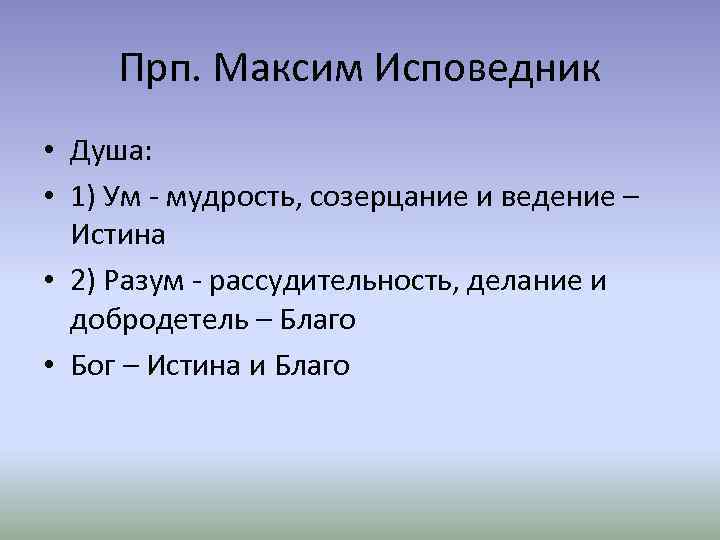 Прп. Максим Исповедник

• Душа:
• 1) Ум - мудрость, созерцание и ведение – Истина
• 2) Разум - рассудительность, делание и добродетель – Благо
• Бог – Истина и Благо